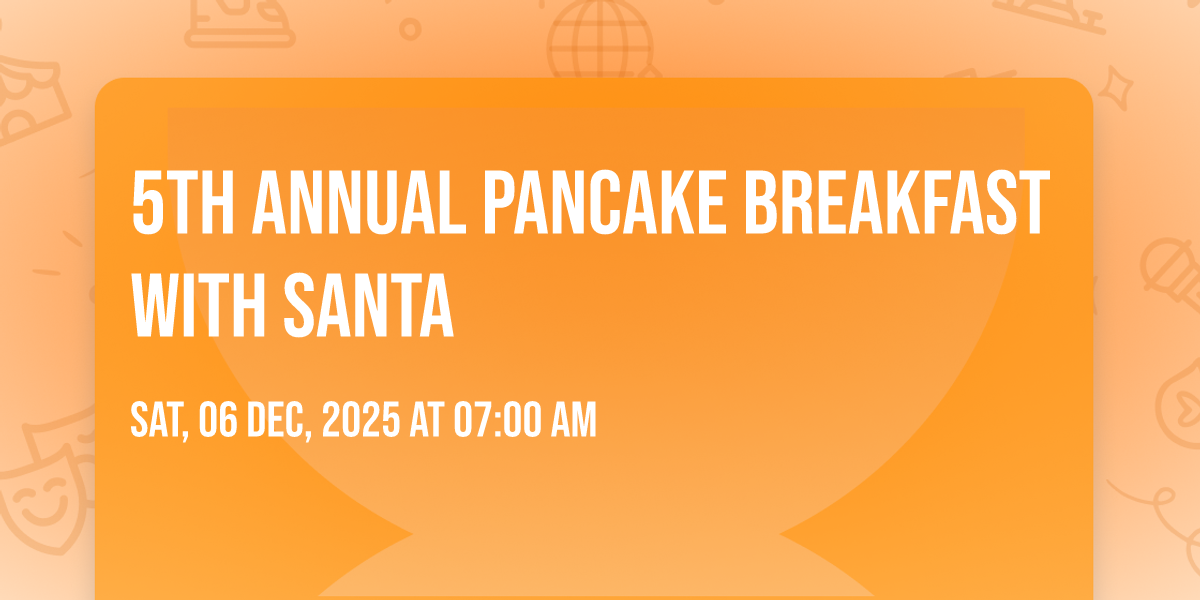 5TH ANNUAL PANCAKE BREAKFAST WITH SANTA

SAT, 06 DEC, 2025 AT 07:00 AM